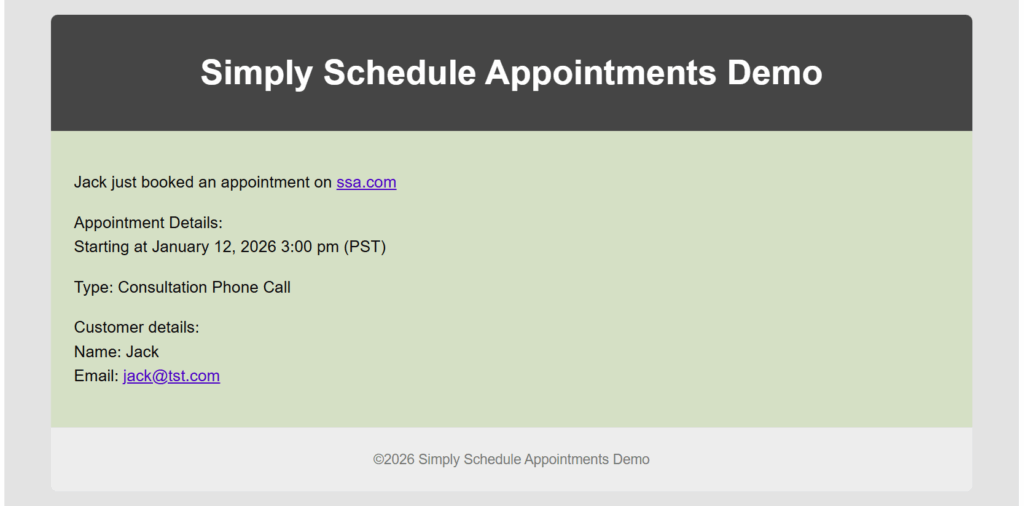 Simply Schedule Appointments Demo

Jack just booked an appointment on ssa.com

Appointment Details:
Starting at January 12, 2026 3:00 pm (PST)

Type: Consultation Phone Call

Customer details:
Name: Jack
Email: jack@tst.com

©2026 Simply Schedule Appointments Demo